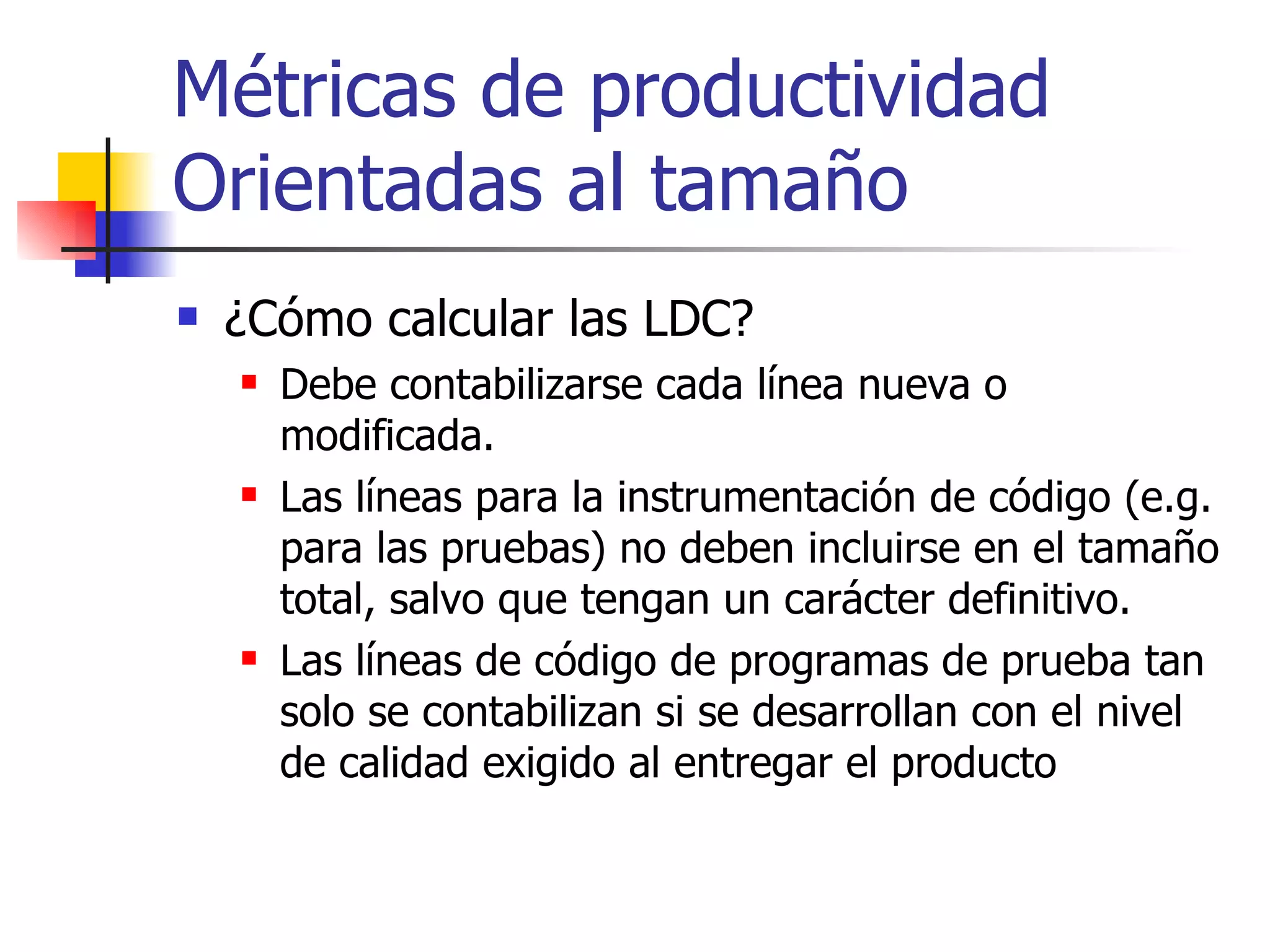 Métricas de productividad Orientadas al tamaño

¿Cómo calcular las LDC?

Debe contabilizarse cada línea nueva o modificada.

Las líneas para la instrumentación de código (e.g. para las pruebas) no deben incluirse en el tamaño total, salvo que tengan un carácter definitivo.

Las líneas de código de programas de prueba tan solo se contabilizan si se desarrollan con el nivel de calidad exigido al entregar el producto